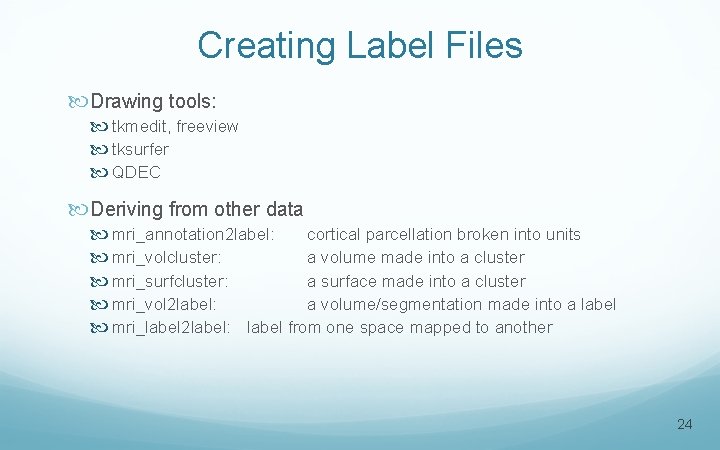 Creating Label Files

Drawing tools:

tkmedit, freeview

tksurfer

QDEC

Deriving from other data

mri_annotation2label: cortical parcellation broken into units

mri_volcluster: a volume made into a cluster

mri_surfcluster: a surface made into a cluster

mri_vol2label: a volume/segmentation made into a label

mri_label2label: label from one space mapped to another

24